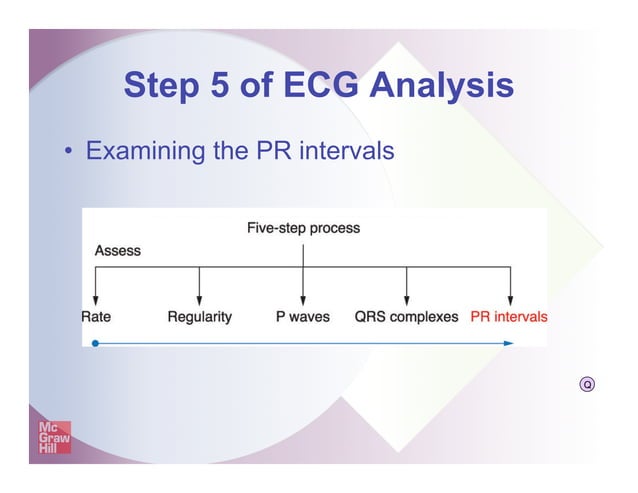 Step 5 of ECG Analysis

• Examining the PR intervals

Five-step process

Assess

Rate Regularity P waves QRS complexes PR intervals

Q

Mc Graw Hill